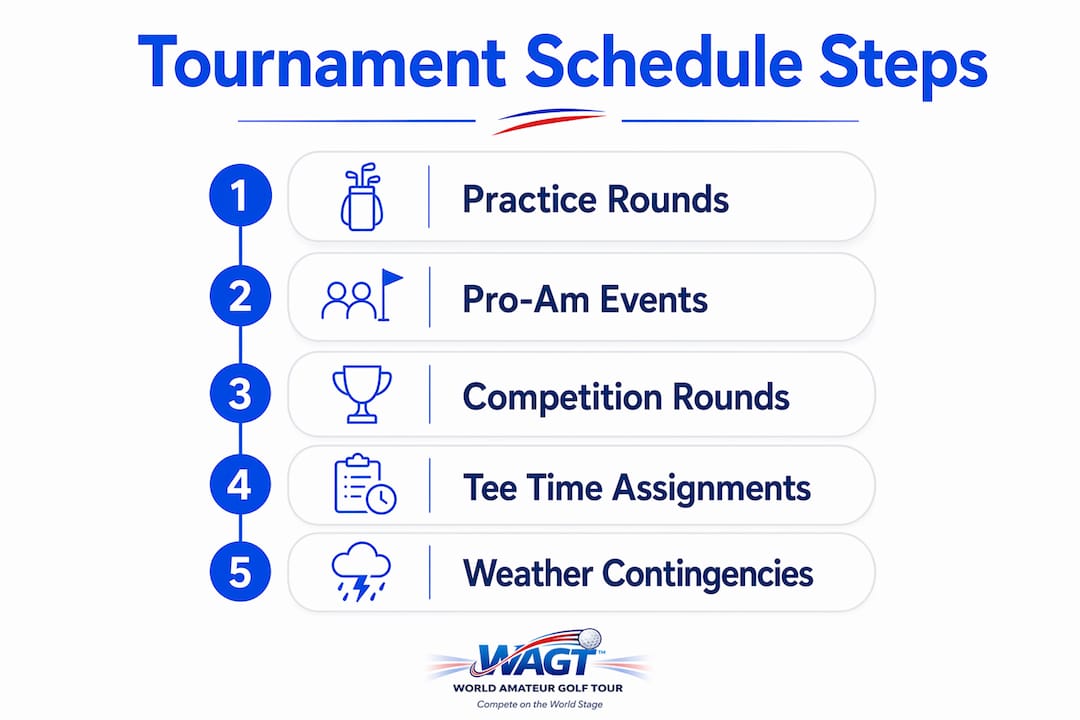 Tournament Schedule Steps

1 Practice Rounds

2 Pro-Am Events

3 Competition Rounds

4 Tee Time Assignments

5 Weather Contingencies

WAGT™
WORLD AMATEUR GOLF TOUR
Compete on the World Stage